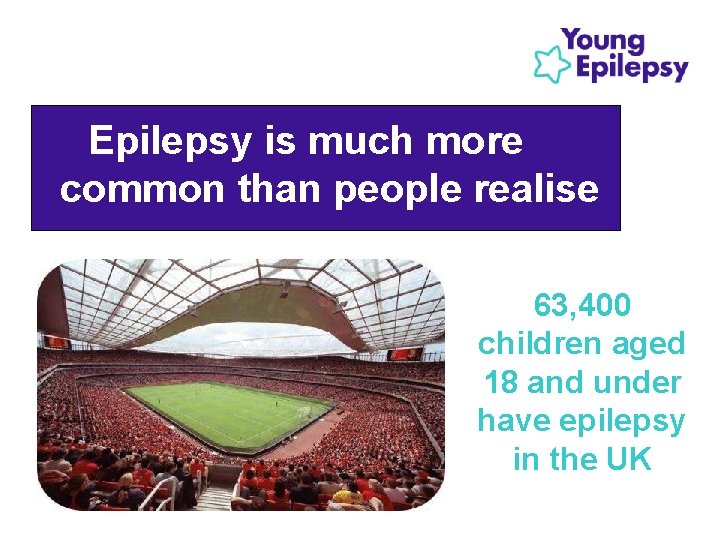 Young Epilepsy

Epilepsy is much more common than people realise

63,400 children aged 18 and under have epilepsy in the UK